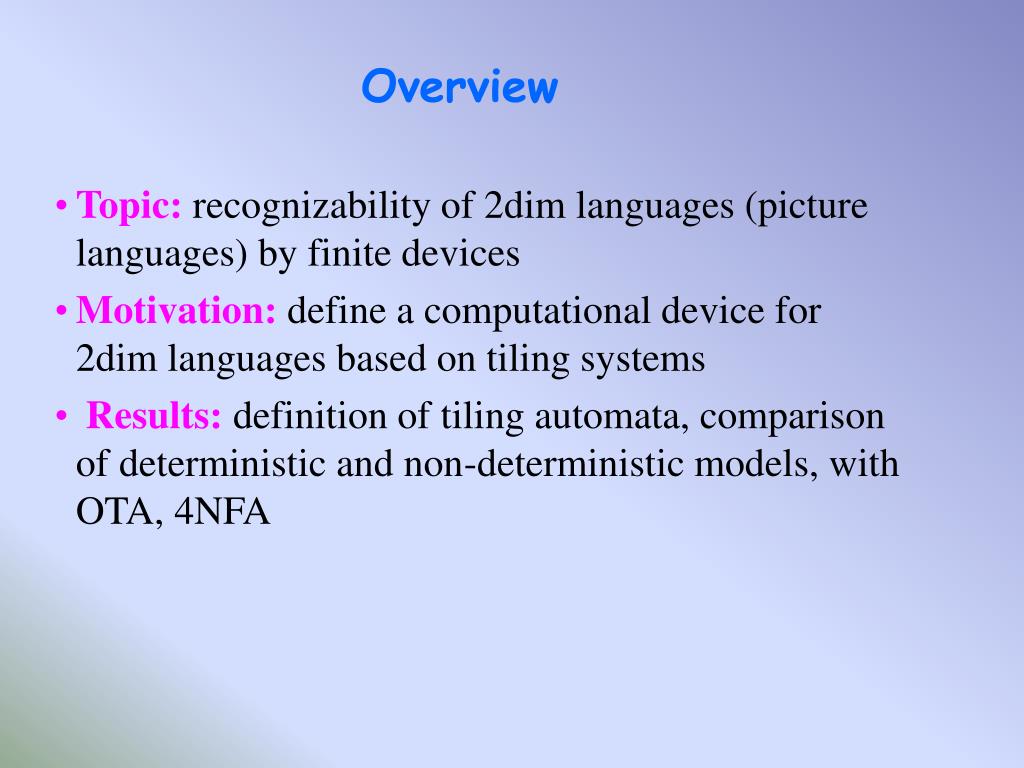 Overview

• Topic: recognizability of 2dim languages (picture languages) by finite devices

• Motivation: define a computational device for 2dim languages based on tiling systems

• Results: definition of tiling automata, comparison of deterministic and non-deterministic models, with OTA, 4NFA